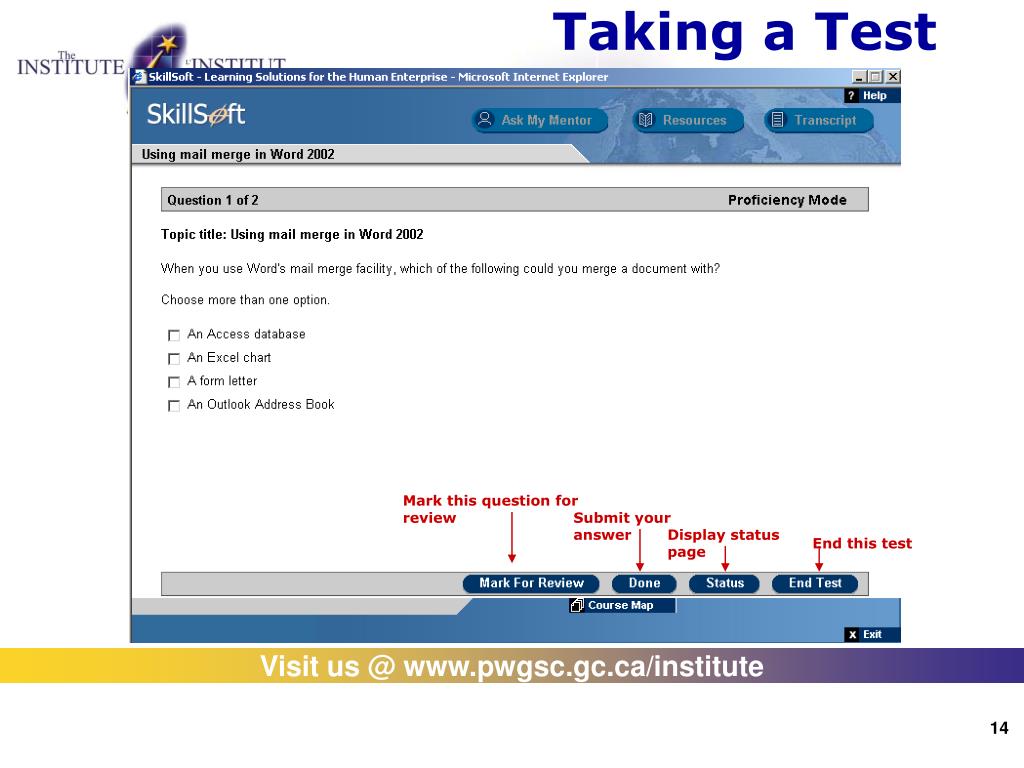 Taking a Test

The INSTITUTE L'INSTITUT

SkillSoft - Learning Solutions for the Human Enterprise - Microsoft Internet Explorer

? Help

SkillSoft

Ask My Mentor

Resources

Transcript

Using mail merge in Word 2002

Question 1 of 2

Proficiency Mode

Topic title: Using mail merge in Word 2002

When you use Word's mail merge facility, which of the following could you merge a document with?

Choose more than one option.

An Access database

An Excel chart

A form letter

An Outlook Address Book

Mark this question for review

Submit your answer

Display status page

End this test

Mark For Review

Done

Status

End Test

Course Map

X Exit

Visit us @ www.pwgsc.gc.ca/institute

14